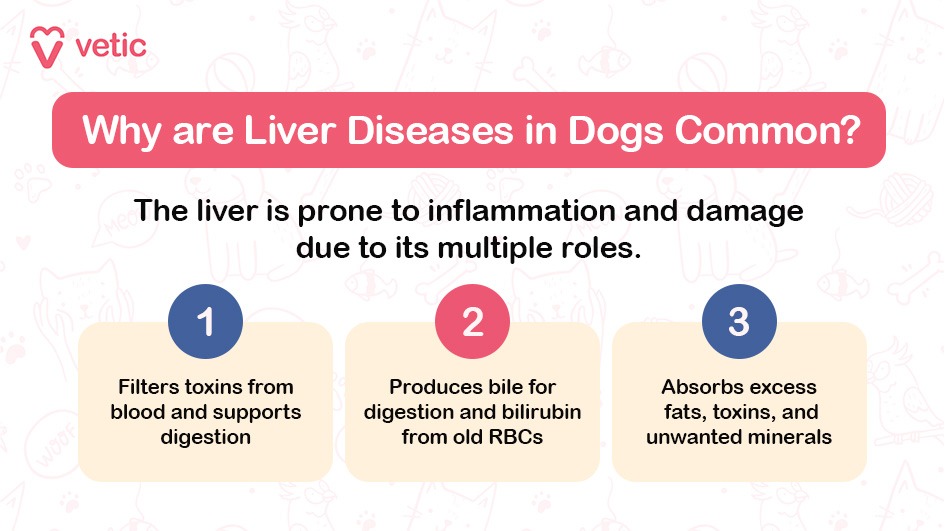 vetic

Why are Liver Diseases in Dogs Common?

The liver is prone to inflammation and damage due to its multiple roles.

1

Filters toxins from blood and supports digestion

2

Produces bile for digestion and bilirubin from old RBCs

3

Absorbs excess fats, toxins, and unwanted minerals